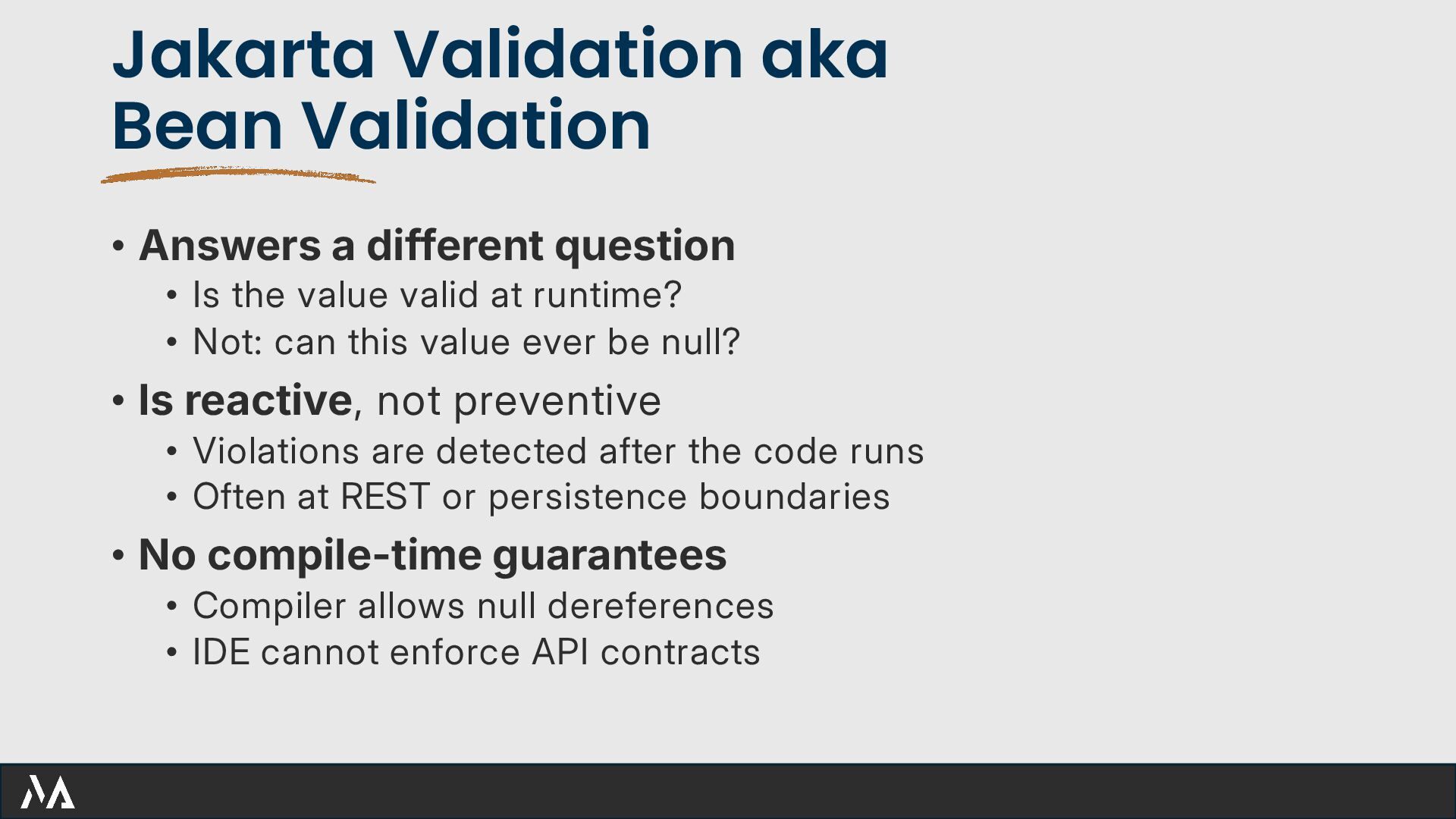 Jakarta Validation aka Bean Validation

• Answers a different question
  • Is the value valid at runtime?
  • Not: can this value ever be null?
• Is reactive, not preventive
  • Violations are detected after the code runs
  • Often at REST or persistence boundaries
• No compile-time guarantees
  • Compiler allows null dereferences
  • IDE cannot enforce API contracts